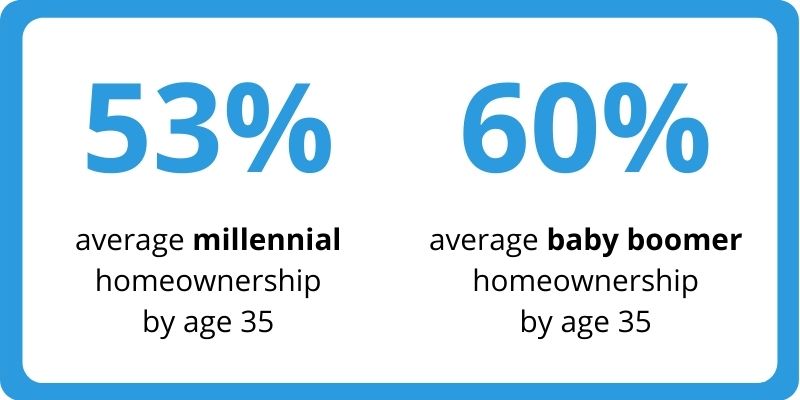 53%

average millennial homeownership by age 35

60%

average baby boomer homeownership by age 35